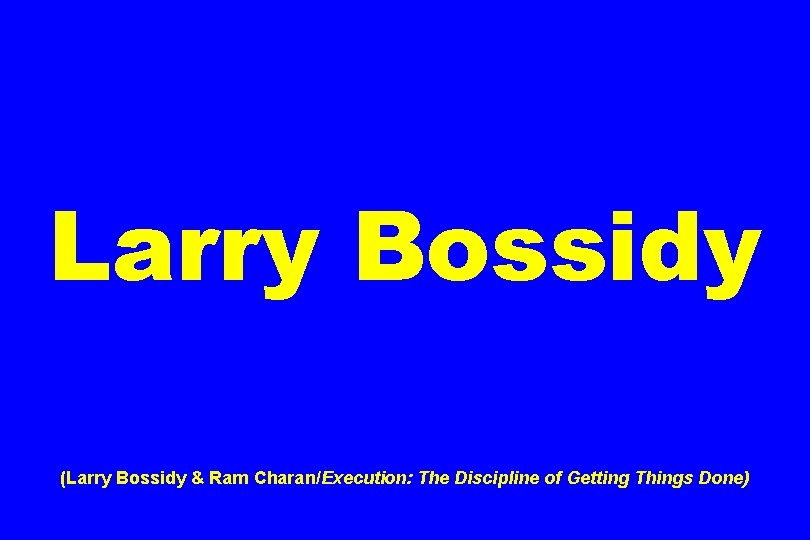 Larry Bossidy

(Larry Bossidy & Ram Charan/Execution: The Discipline of Getting Things Done)